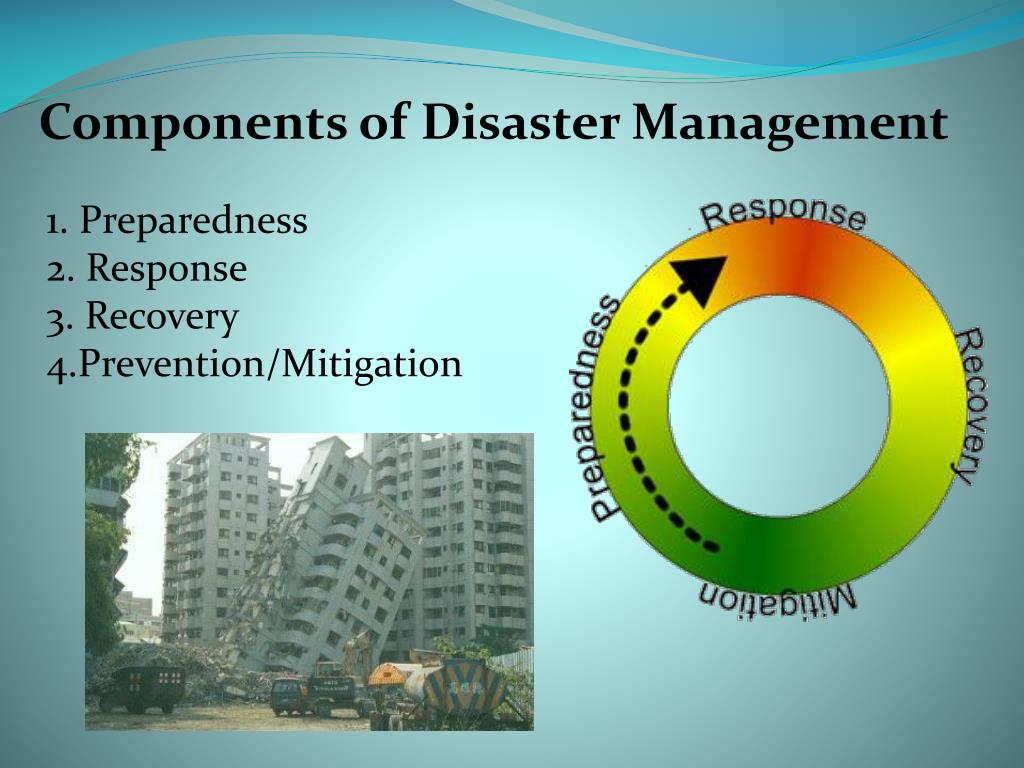 Components of Disaster Management

1. Preparedness
2. Response
3. Recovery
4.Prevention/Mitigation

Response
Recovery
Mitigation
Preparedness